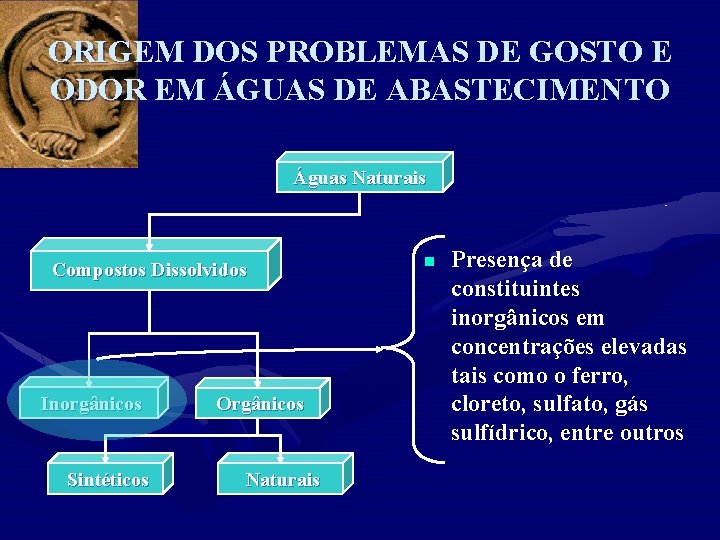 ORIGEM DOS PROBLEMAS DE GOSTO E ODOR EM ÁGUAS DE ABASTECIMENTO

Águas Naturais

Compostos Dissolvidos

Inorgânicos

Orgânicos

Sintéticos

Naturais

Presença de constituintes inorgânicos em concentrações elevadas tais como o ferro, cloreto, sulfato, gás sulfídrico, entre outros